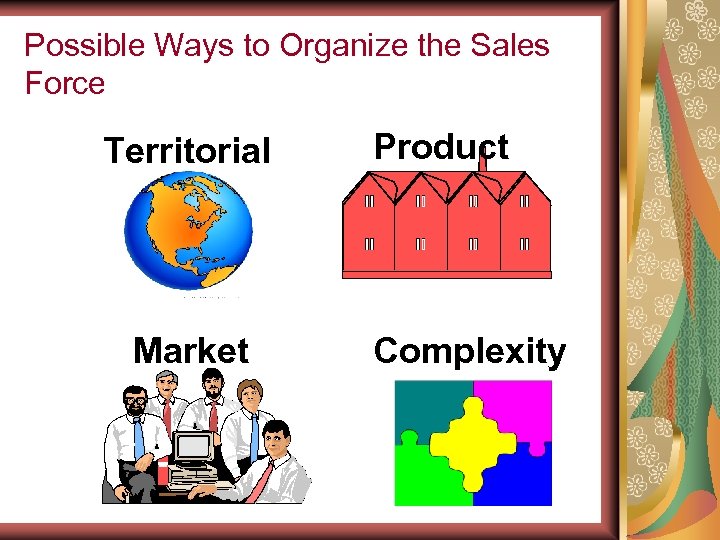 Possible Ways to Organize the Sales Force

Territorial

Product

Market

Complexity